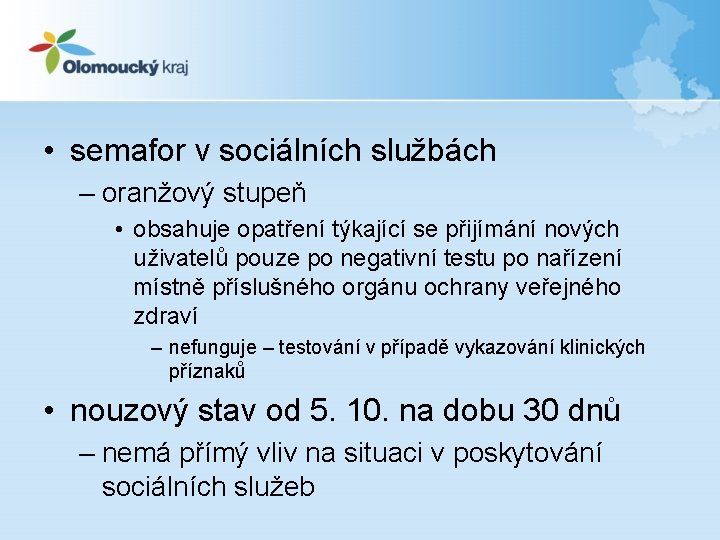 Olomoucký kraj

• semafor v sociálních službách

– oranžový stupeň

• obsahuje opatření týkající se přijímání nových uživatelů pouze po negativní testu po nařízení místně příslušného orgánu ochrany veřejného zdraví

– nefunguje – testování v případě vykazování klinických příznaků

• nouzový stav od 5. 10. na dobu 30 dnů

– nemá přímý vliv na situaci v poskytování sociálních služeb